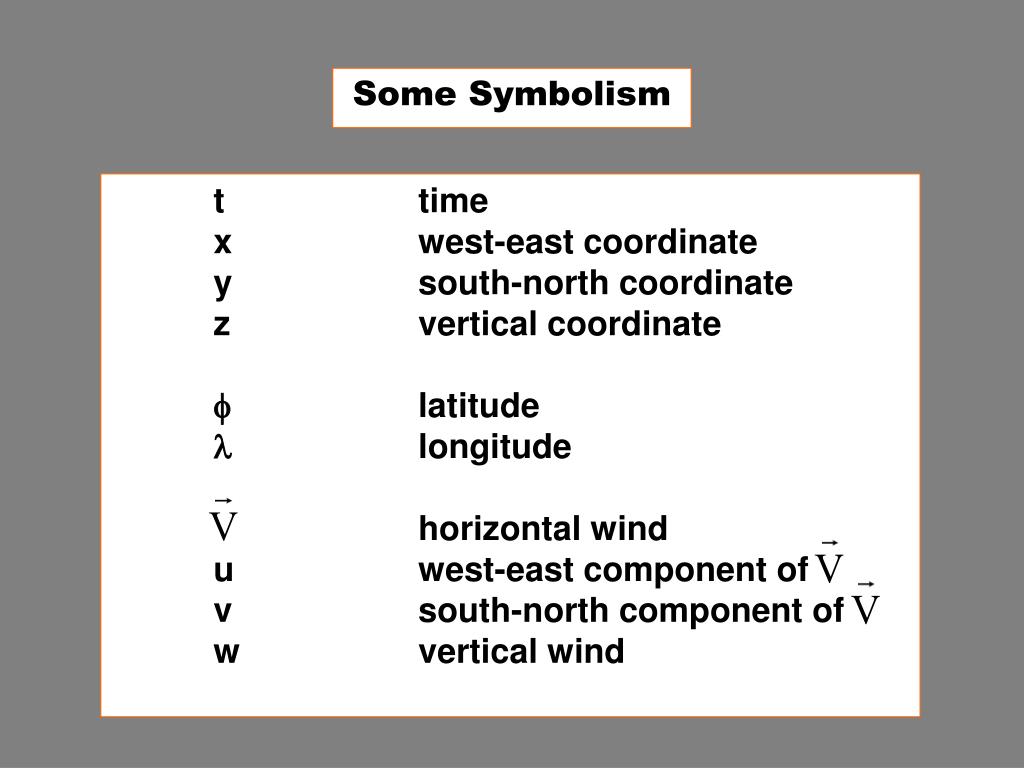 Some Symbolism

t time
x west-east coordinate
y south-north coordinate
z vertical coordinate

$\phi$ latitude
$\lambda$ longitude

$\vec{V}$ horizontal wind
u west-east component of $\vec{V}$
v south-north component of $\vec{V}$
w vertical wind